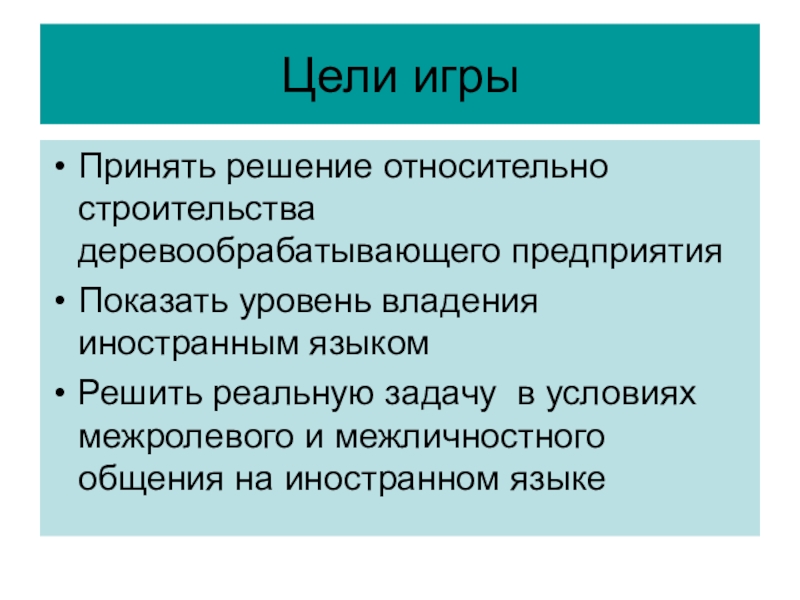 Цели игры

• Принять решение относительно строительства деревообрабатывающего предприятия
• Показать уровень владения иностранным языком
• Решить реальную задачу в условиях межролевого и межличностного общения на иностранном языке